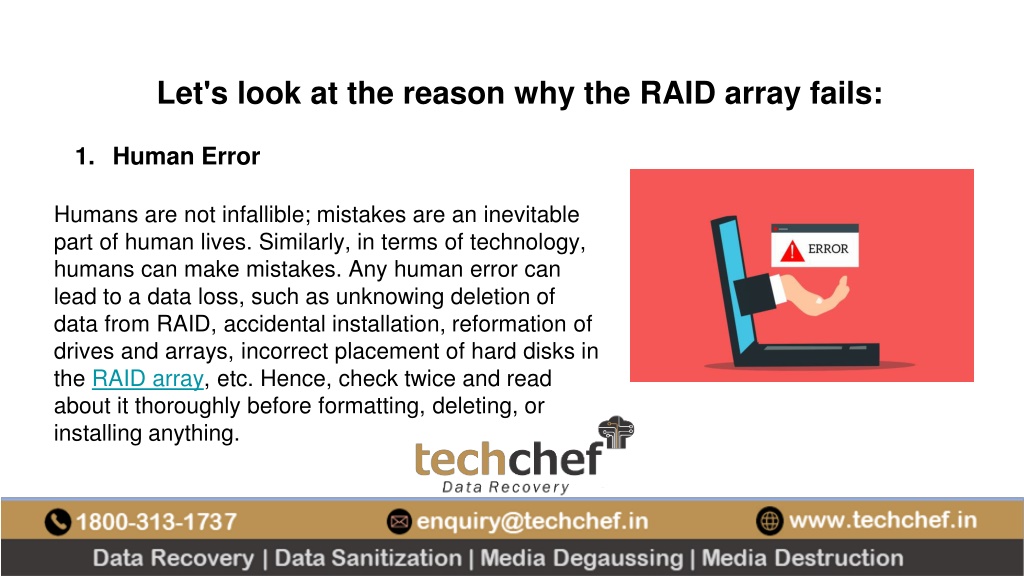 Let's look at the reason why the RAID array fails:

1. Human Error

Humans are not infallible; mistakes are an inevitable part of human lives. Similarly, in terms of technology, humans can make mistakes. Any human error can lead to a data loss, such as unknowing deletion of data from RAID, accidental installation, reformation of drives and arrays, incorrect placement of hard disks in the RAID array, etc. Hence, check twice and read about it thoroughly before formatting, deleting, or installing anything.

ERROR

techchef
Data Recovery

1800-313-1737 enquiry@techchef.in www.techchef.in

Data Recovery | Data Sanitization | Media Degaussing | Media Destruction